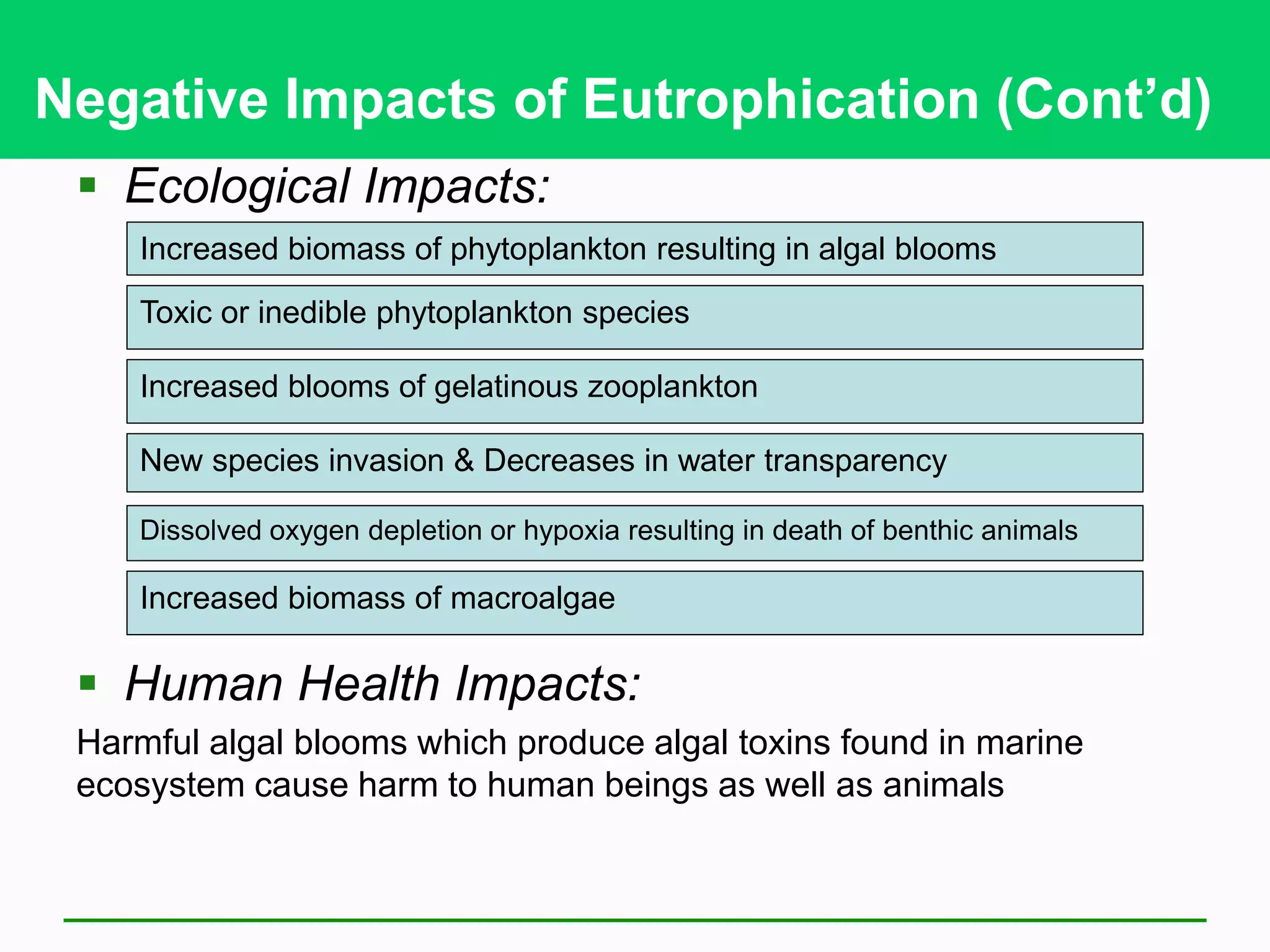 Negative Impacts of Eutrophication (Cont’d)

▪ Ecological Impacts:

Increased biomass of phytoplankton resulting in algal blooms

Toxic or inedible phytoplankton species

Increased blooms of gelatinous zooplankton

New species invasion & Decreases in water transparency

Dissolved oxygen depletion or hypoxia resulting in death of benthic animals

Increased biomass of macroalgae

▪ Human Health Impacts:

Harmful algal blooms which produce algal toxins found in marine ecosystem cause harm to human beings as well as animals